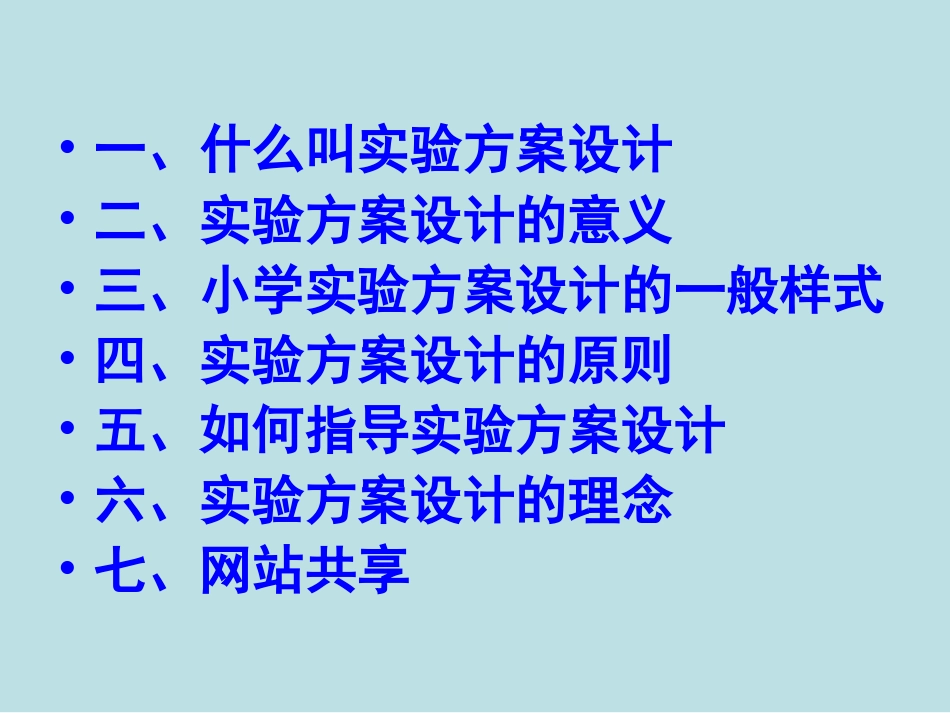 • 一、什么叫实验方案设计
• 二、实验方案设计的意义
• 三、小学实验方案设计的一般样式
• 四、实验方案设计的原则
• 五、如何指导实验方案设计
• 六、实验方案设计的理念
• 七、网站共享